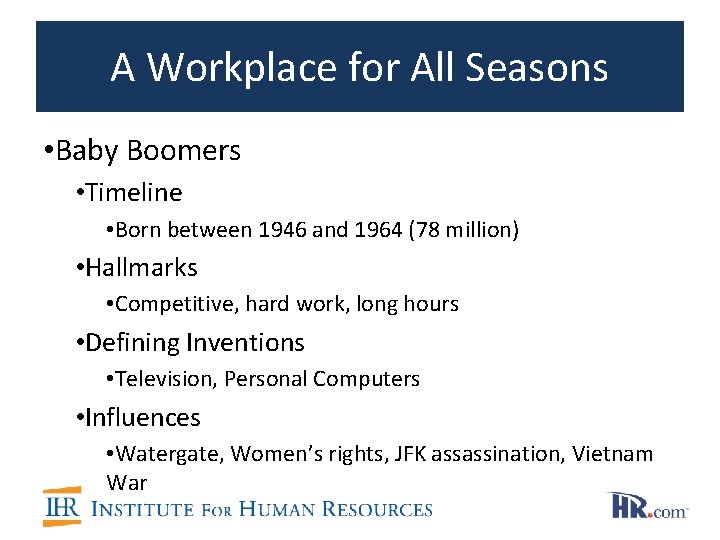 A Workplace for All Seasons

•Baby Boomers

•Timeline

•Born between 1946 and 1964 (78 million)

•Hallmarks

•Competitive, hard work, long hours

•Defining Inventions

•Television, Personal Computers

•Influences

•Watergate, Women's rights, JFK assassination, Vietnam War

IHR INSTITUTE FOR HUMAN RESOURCES

HR.com